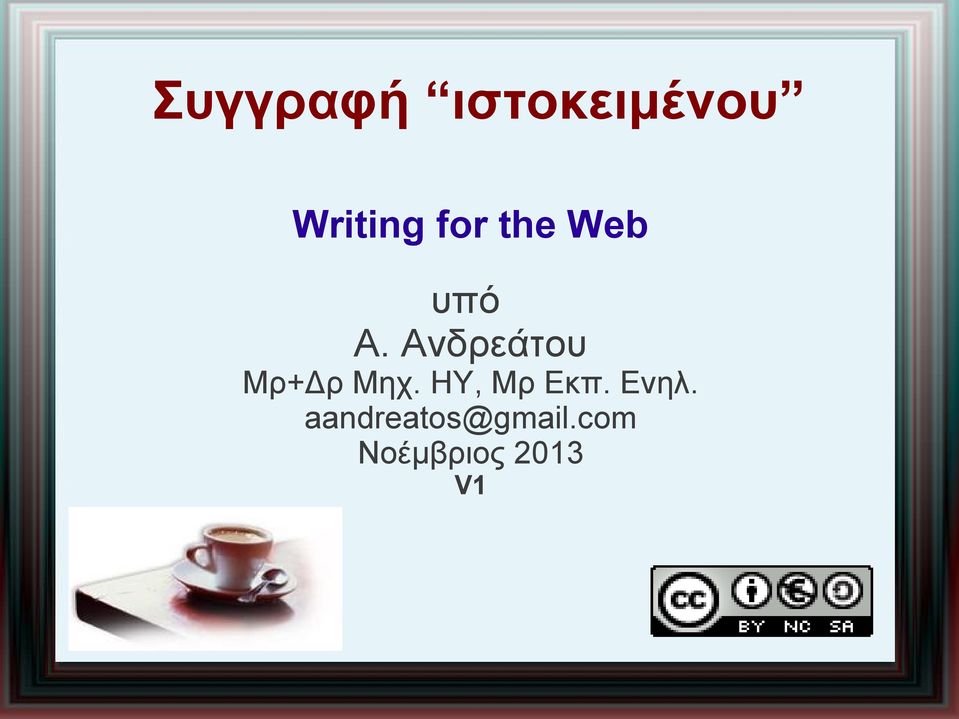 Συγγραφή “ιστοκειμένου”

Writing for the Web

υπό
Α. Ανδρεάτου
Μρ+Δρ Μηχ. ΗΥ, Μρ Εκπ. Ενηλ.
aandreatos@gmail.com
Νοέμβριος 2013
V1

cc BY NC SA